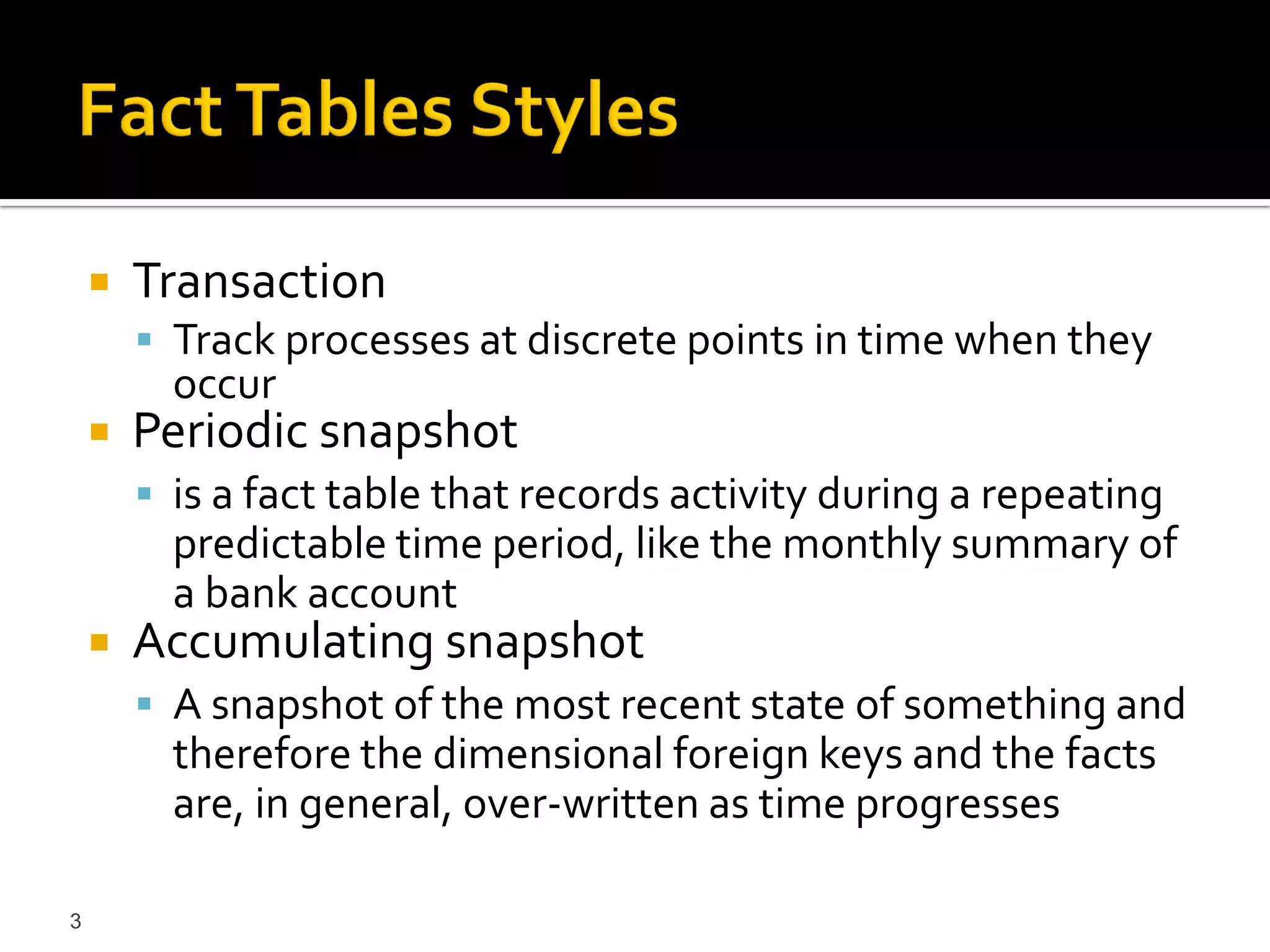 Fact Tables Styles

Transaction

Track processes at discrete points in time when they occur

Periodic snapshot

is a fact table that records activity during a repeating predictable time period, like the monthly summary of a bank account

Accumulating snapshot

A snapshot of the most recent state of something and therefore the dimensional foreign keys and the facts are, in general, over-written as time progresses

3